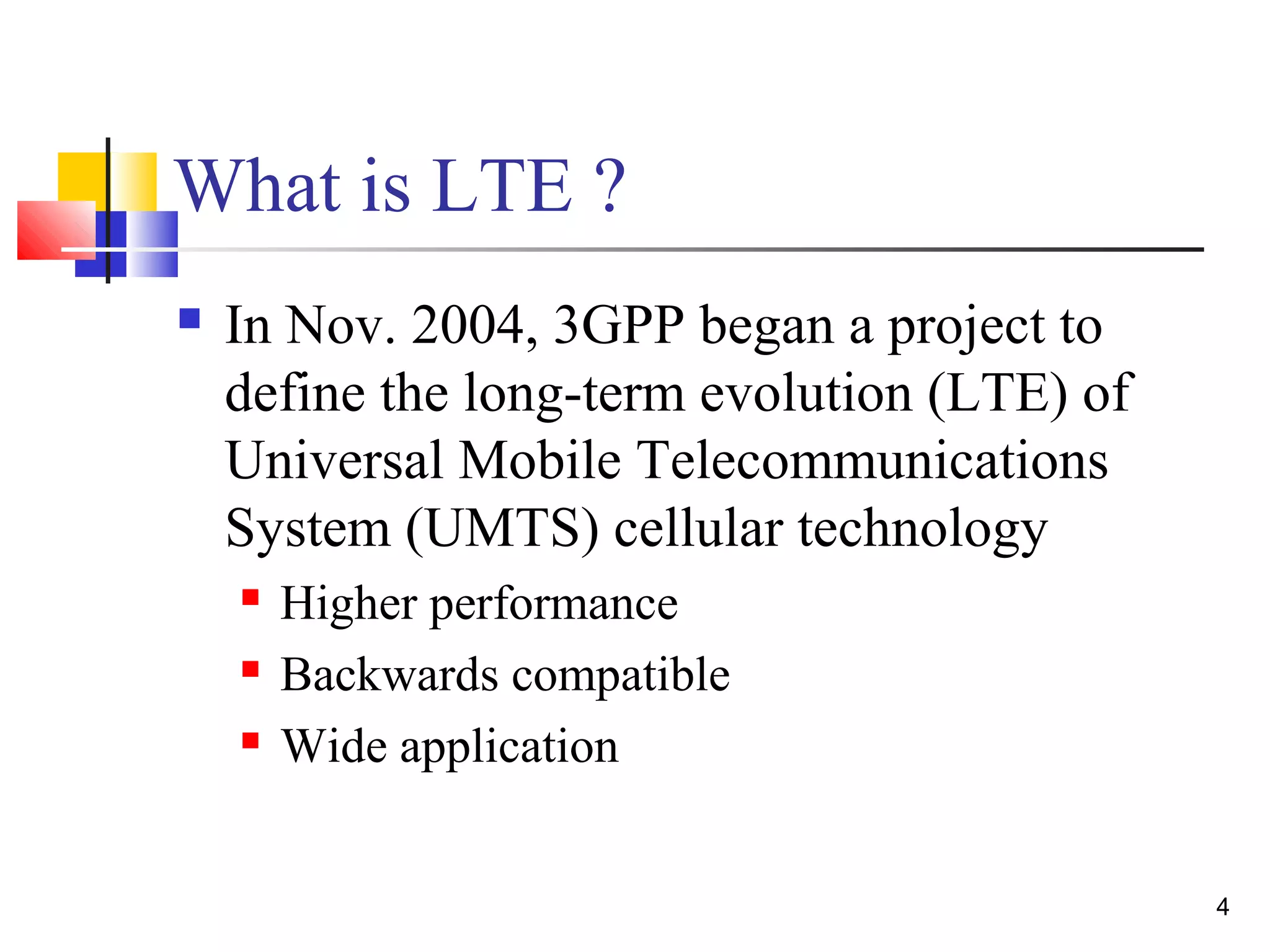 What is LTE ?

In Nov. 2004, 3GPP began a project to define the long-term evolution (LTE) of Universal Mobile Telecommunications System (UMTS) cellular technology

Higher performance

Backwards compatible

Wide application

4